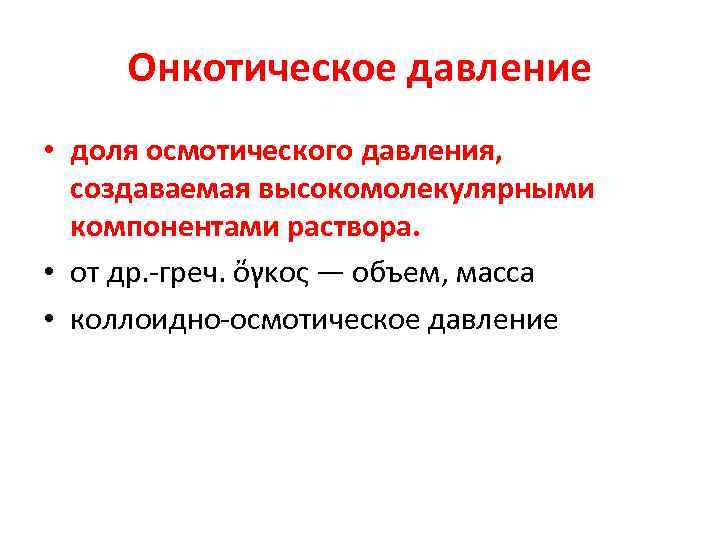 Онкотическое давление

• доля осмотического давления, создаваемая высокомолекулярными компонентами раствора.

• от др.-греч. ὄγκος — объем, масса

• коллоидно-осмотическое давление